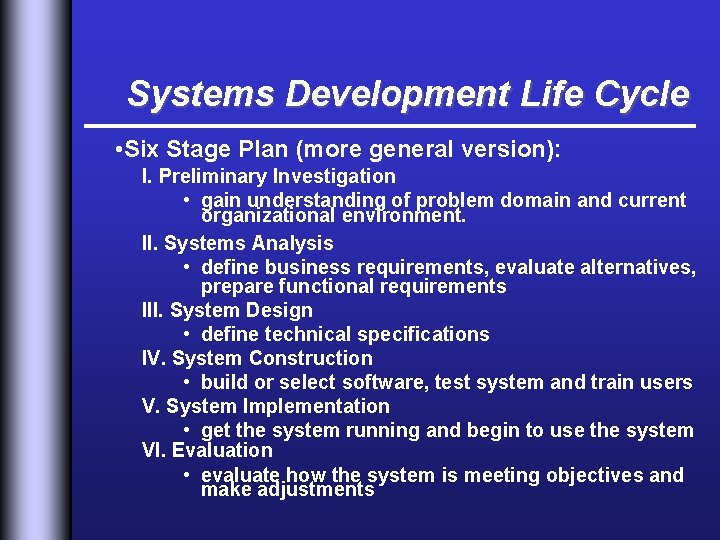 Systems Development Life Cycle

•Six Stage Plan (more general version):

I. Preliminary Investigation

• gain understanding of problem domain and current organizational environment.

II. Systems Analysis

• define business requirements, evaluate alternatives, prepare functional requirements

III. System Design

• define technical specifications

IV. System Construction

• build or select software, test system and train users

V. System Implementation

• get the system running and begin to use the system

VI. Evaluation

• evaluate how the system is meeting objectives and make adjustments